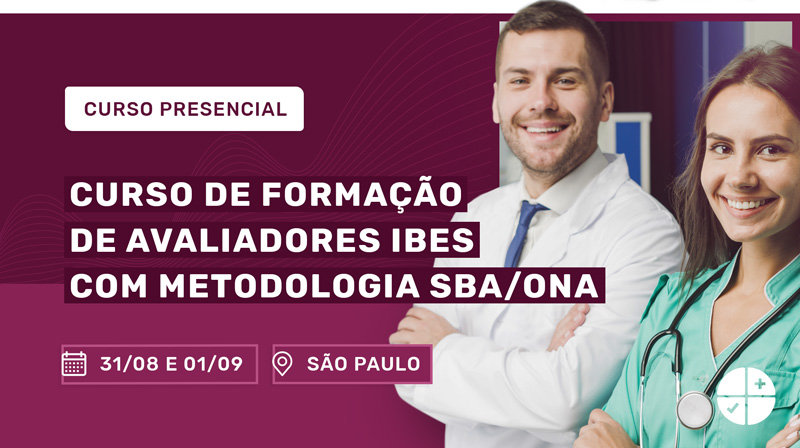 CURSO PRESENCIAL

CURSO DE FORMAÇÃO DE AVALIADORES IBES COM METODOLOGIA SBA/ONA

31/08 E 01/09

SÃO PAULO